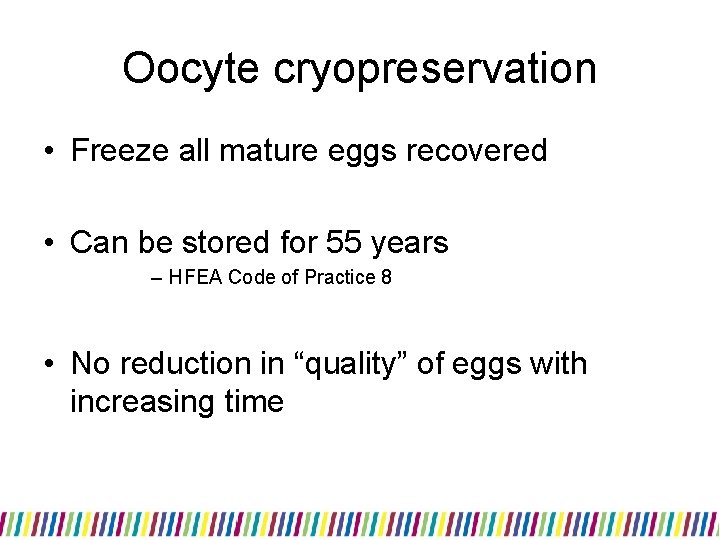 Oocyte cryopreservation

• Freeze all mature eggs recovered

• Can be stored for 55 years
– HFEA Code of Practice 8

• No reduction in “quality” of eggs with increasing time